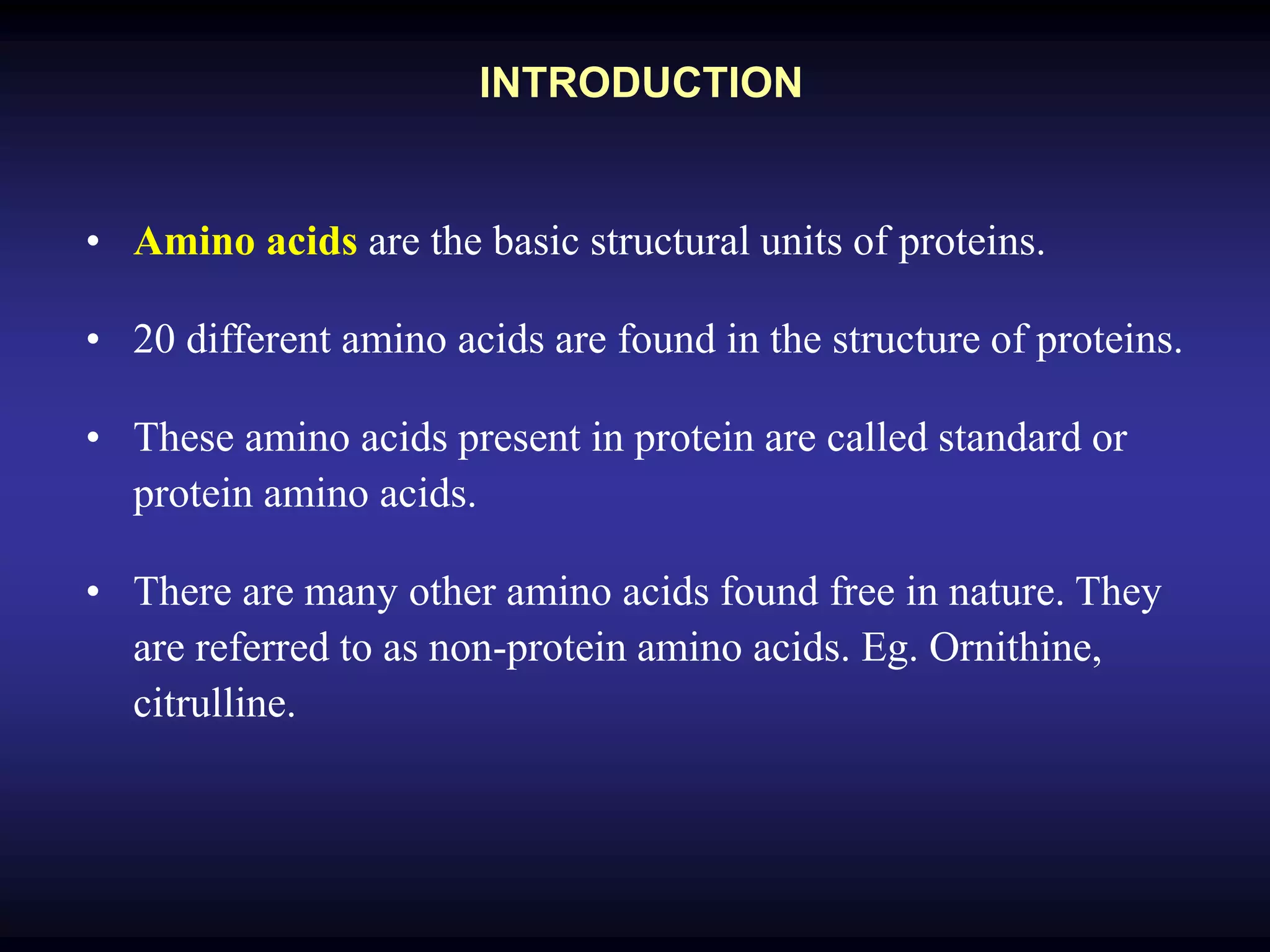 INTRODUCTION

• Amino acids are the basic structural units of proteins.

• 20 different amino acids are found in the structure of proteins.

• These amino acids present in protein are called standard or protein amino acids.

• There are many other amino acids found free in nature. They are referred to as non-protein amino acids. Eg. Ornithine, citrulline.